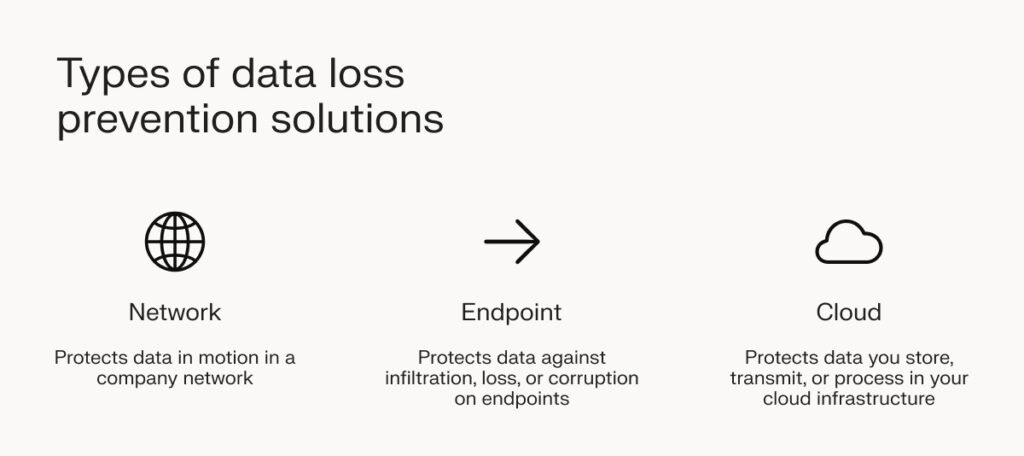 Types of data loss prevention solutions

Network

Protects data in motion in a company network

Endpoint

Protects data against infiltration, loss, or corruption on endpoints

Cloud

Protects data you store, transmit, or process in your cloud infrastructure